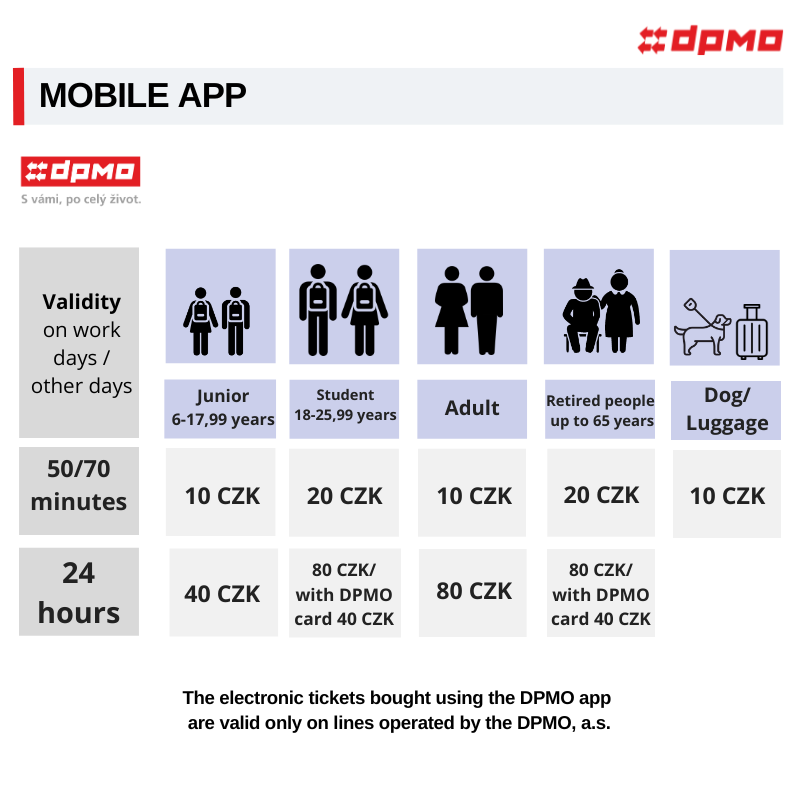 dpmo

MOBILE APP

dpmo
S vámi, po celý život.

| Validity on work days / other days | Junior 6-17,99 years | Student 18-25,99 years | Adult | Retired people up to 65 years | Dog/ Luggage |
|---|---|---|---|---|---|
| 50/70 minutes | 10 CZK | 20 CZK | 10 CZK | 20 CZK | 10 CZK |
| 24 hours | 40 CZK | 80 CZK/ with DPMO card 40 CZK | 80 CZK | 80 CZK/ with DPMO card 40 CZK | |

The electronic tickets bought using the DPMO app are valid only on lines operated by the DPMO, a.s.